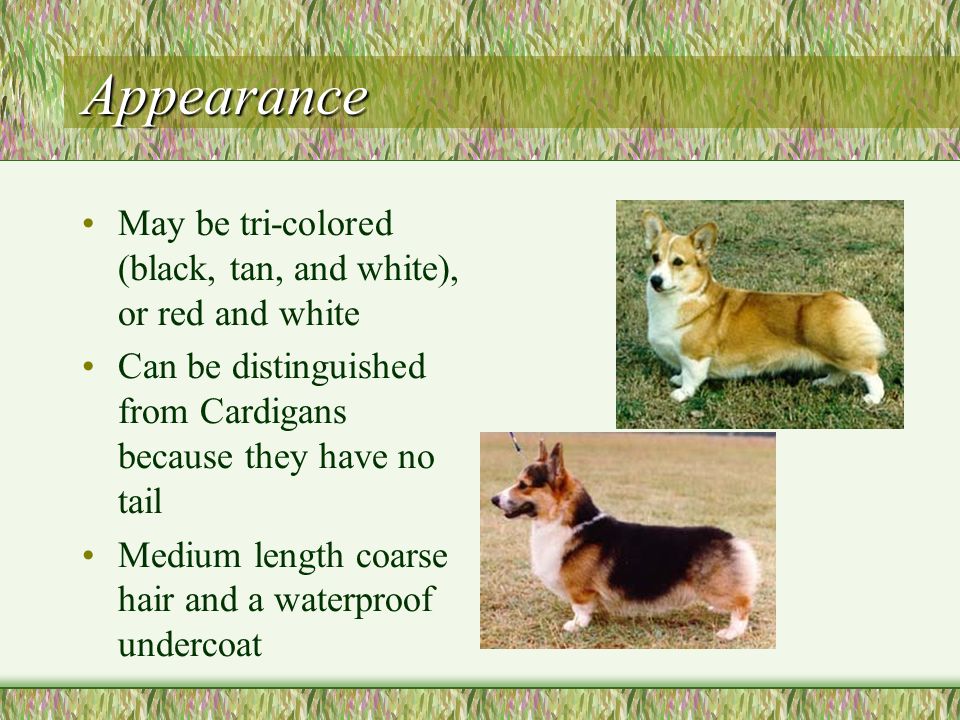 Appearance

• May be tri-colored (black, tan, and white), or red and white
• Can be distinguished from Cardigans because they have no tail
• Medium length coarse hair and a waterproof undercoat